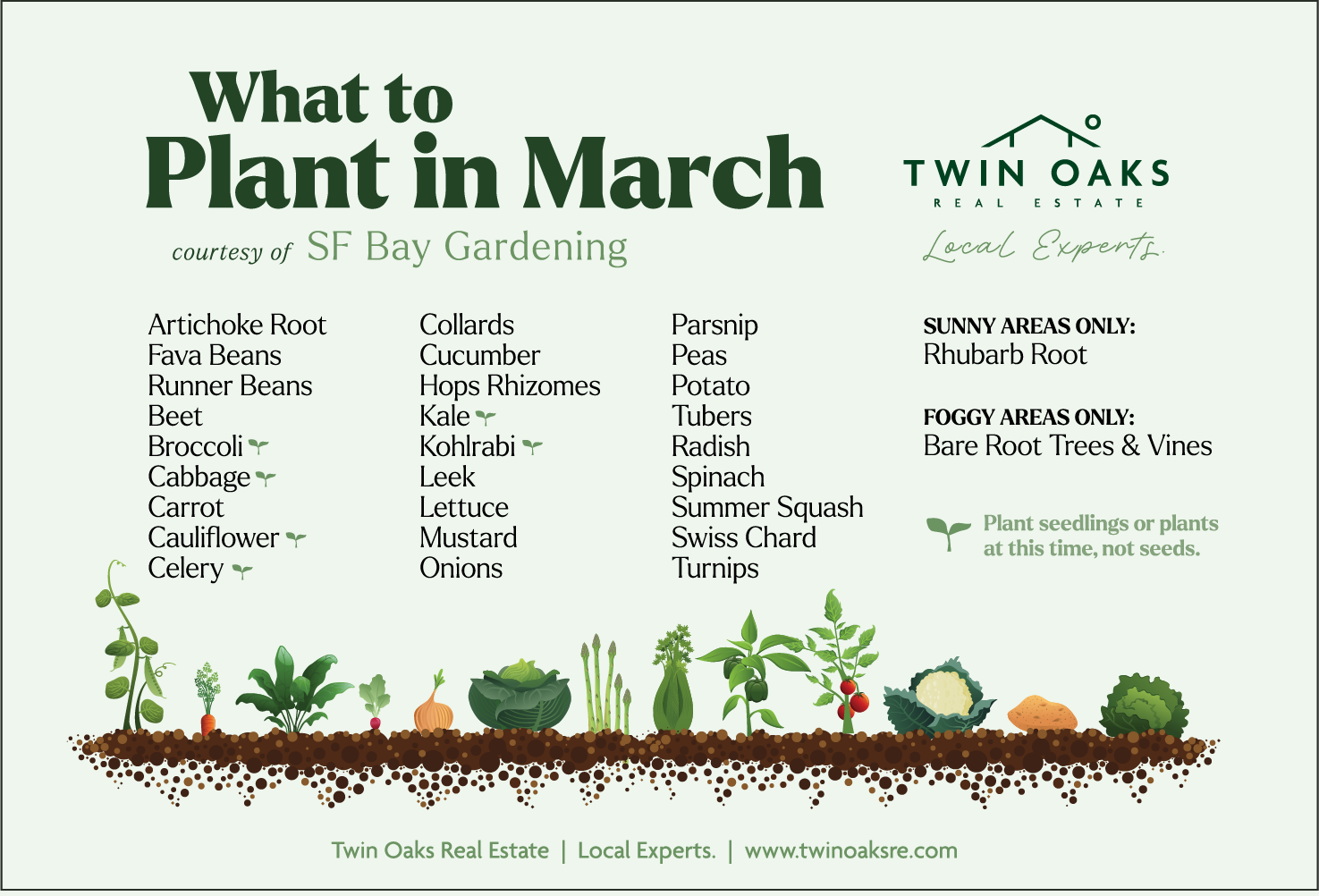 What to
Plant in March

courtesy of SF Bay Gardening

TWIN OAKS
REAL ESTATE
Local Experts.

Artichoke Root
Fava Beans
Runner Beans
Beet
Broccoli
Cabbage
Carrot
Cauliflower
Celery

Collards
Cucumber
Hops Rhizomes
Kale
Kohlrabi
Leek
Lettuce
Mustard
Onions

Parsnip
Peas
Potato
Tubers
Radish
Spinach
Summer Squash
Swiss Chard
Turnips

SUNNY AREAS ONLY:
Rhubarb Root

FOGGY AREAS ONLY:
Bare Root Trees & Vines

Plant seedlings or plants at this time, not seeds.

Twin Oaks Real Estate | Local Experts. | www.twinoaksre.com